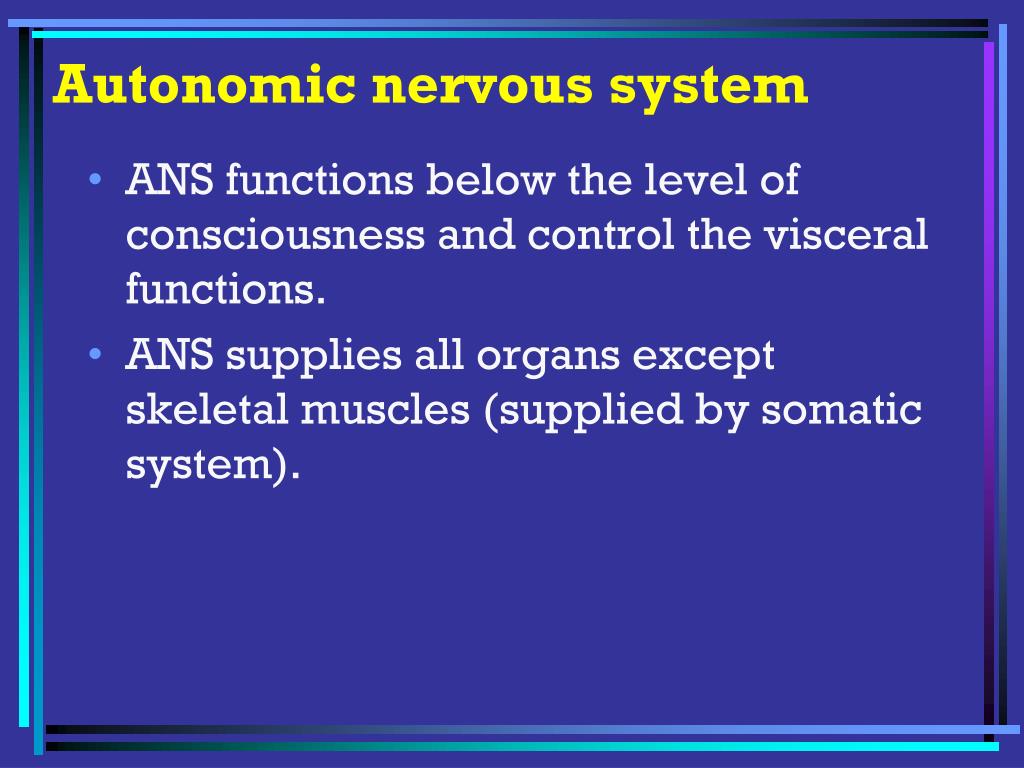 Autonomic nervous system

• ANS functions below the level of consciousness and control the visceral functions.

• ANS supplies all organs except skeletal muscles (supplied by somatic system).